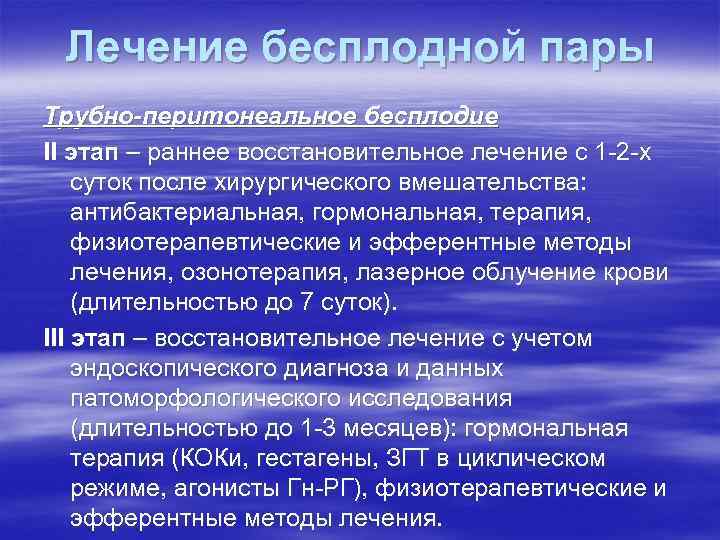 Лечение бесплодной пары

Трубно-перитонеальное бесплодие

II этап – раннее восстановительное лечение с 1-2-х суток после хирургического вмешательства: антибактериальная, гормональная, терапия, физиотерапевтические и эфферентные методы лечения, озонотерапия, лазерное облучение крови (длительностью до 7 суток).

III этап – восстановительное лечение с учетом эндоскопического диагноза и данных патоморфологического исследования (длительностью до 1-3 месяцев): гормональная терапия (КОКи, гестагены, ЗГТ в циклическом режиме, агонисты Гн-РГ), физиотерапевтические и эфферентные методы лечения.